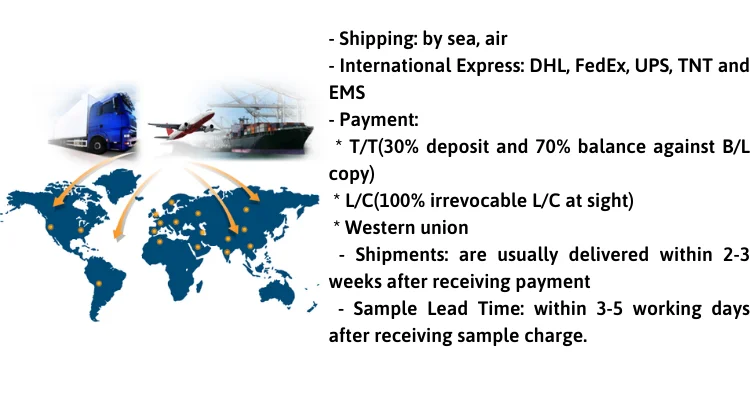 - Shipping: by sea, air
- International Express: DHL, FedEx, UPS, TNT and EMS
- Payment:
* T/T(30% deposit and 70% balance against B/L copy)
* L/C(100% irrevocable L/C at sight)
* Western union
- Shipments: are usually delivered within 2-3 weeks after receiving payment
- Sample Lead Time: within 3-5 working days after receiving sample charge.